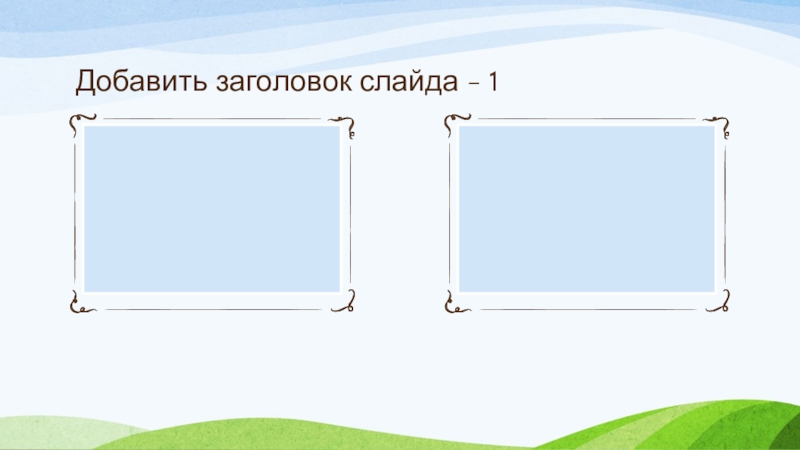 Добавить заголовок слайда – 1